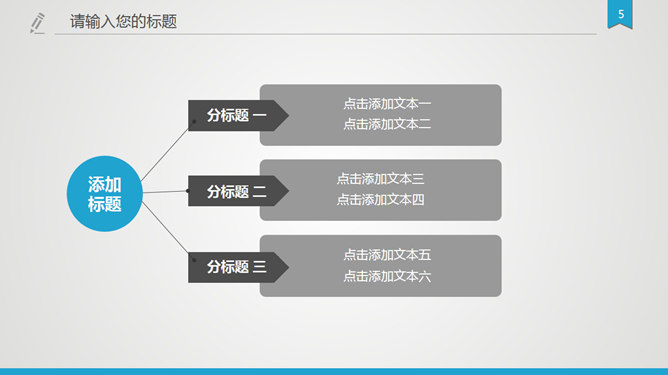 请输入您的标题

5

添加标题

分标题 一

点击添加文本一
点击添加文本二

分标题 二

点击添加文本三
点击添加文本四

分标题 三

点击添加文本五
点击添加文本六